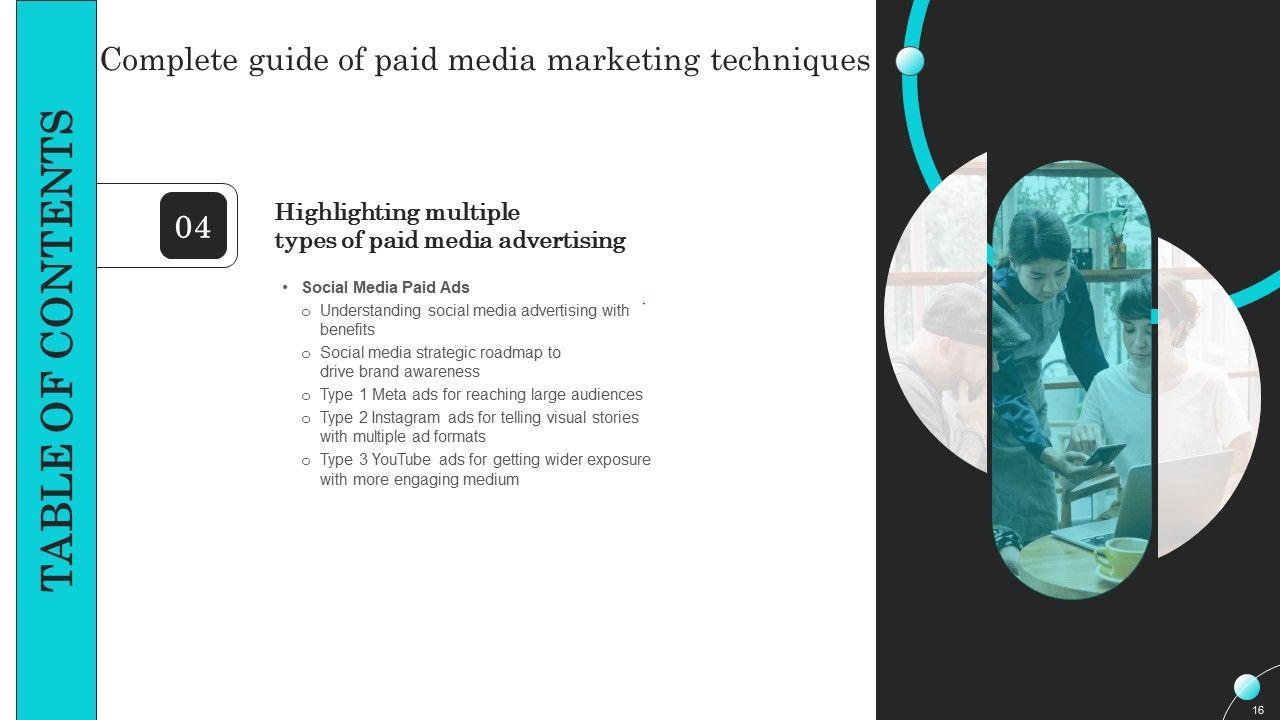 TABLE OF CONTENTS

Complete guide of paid media marketing techniques

04

Highlighting multiple types of paid media advertising

• Social Media Paid Ads
  o Understanding social media advertising with benefits
  o Social media strategic roadmap to drive brand awareness
  o Type 1 Meta ads for reaching large audiences
  o Type 2 Instagram ads for telling visual stories with multiple ad formats
  o Type 3 YouTube ads for getting wider exposure with more engaging medium

16